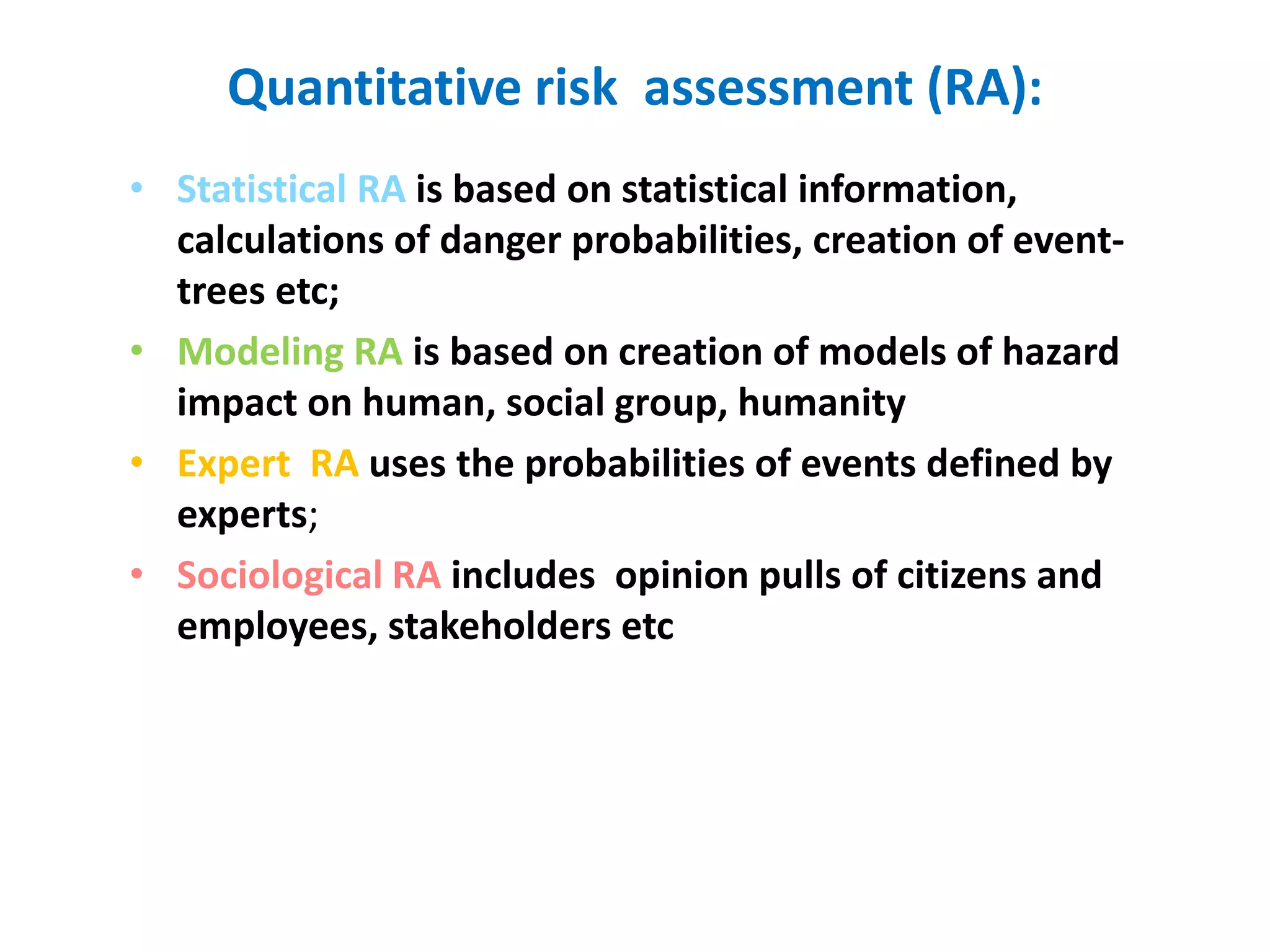 Quantitative risk assessment (RA):

• Statistical RA is based on statistical information, calculations of danger probabilities, creation of event-trees etc;

• Modeling RA is based on creation of models of hazard impact on human, social group, humanity

• Expert RA uses the probabilities of events defined by experts;

• Sociological RA includes opinion pulls of citizens and employees, stakeholders etc